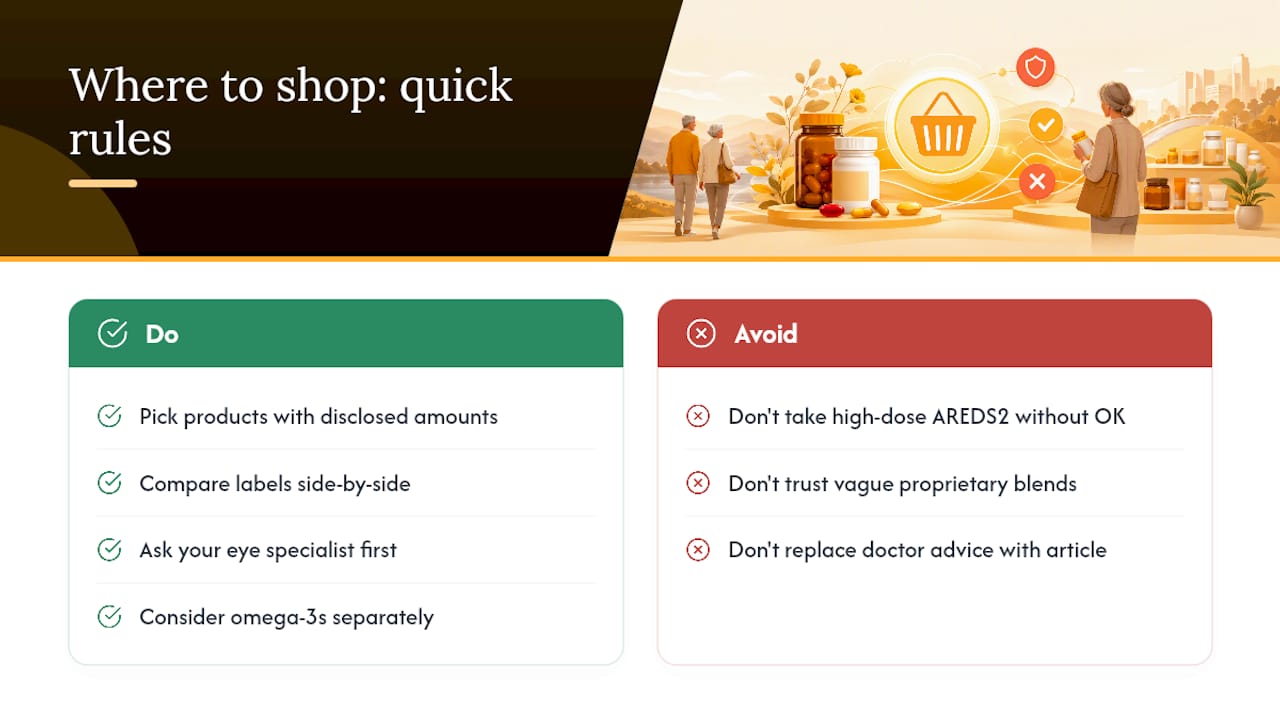 Where to shop: quick rules

Do

Pick products with disclosed amounts

Compare labels side-by-side

Ask your eye specialist first

Consider omega-3s separately

Avoid

Don't take high-dose AREDS2 without OK

Don't trust vague proprietary blends

Don't replace doctor advice with article